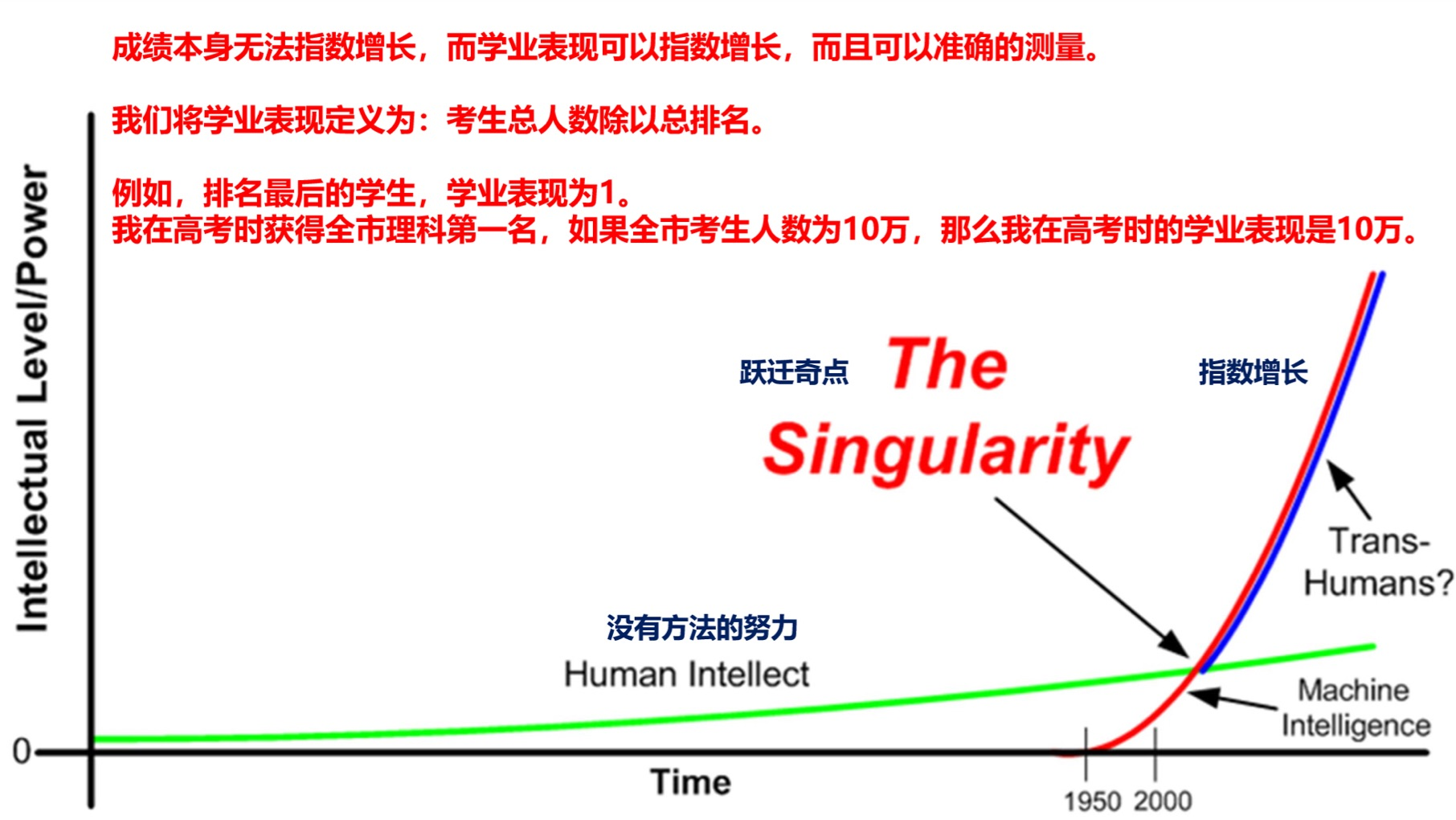 成绩本身无法指数增长，而学业表现可以指数增长，而且可以准确的测量。

我们将学业表现定义为：考生总人数除以总排名。

例如，排名最后的学生，学业表现为1。
我在高考时获得全市理科第一名，如果全市考生人数为10万，那么我在高考时的学业表现是10万。

Intellectual Level/Power

跃迁奇点

The Singularity

指数增长

Trans-Humans?

没有方法的努力

Human Intellect

Machine Intelligence

0

Time

1950 2000